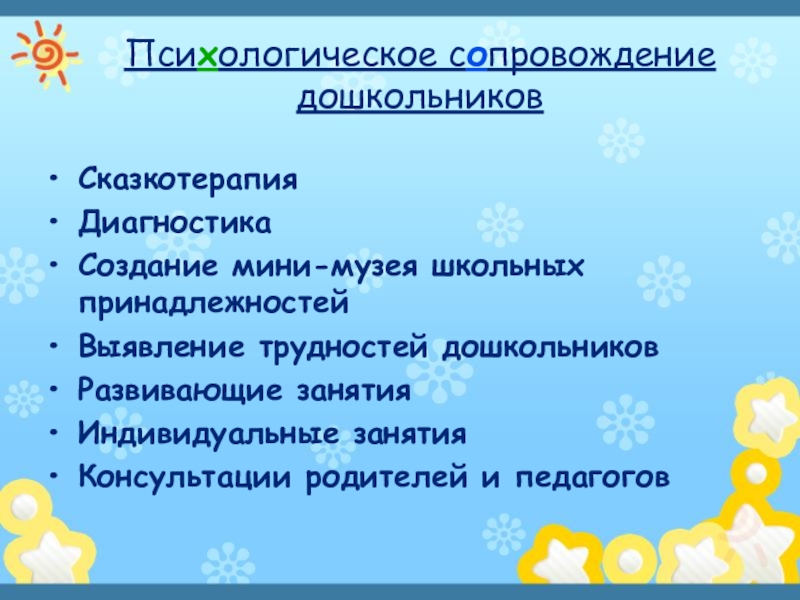 Психологическое сопровождение дошкольников

• Сказкотерапия
• Диагностика
• Создание мини-музея школьных принадлежностей
• Выявление трудностей дошкольников
• Развивающие занятия
• Индивидуальные занятия
• Консультации родителей и педагогов